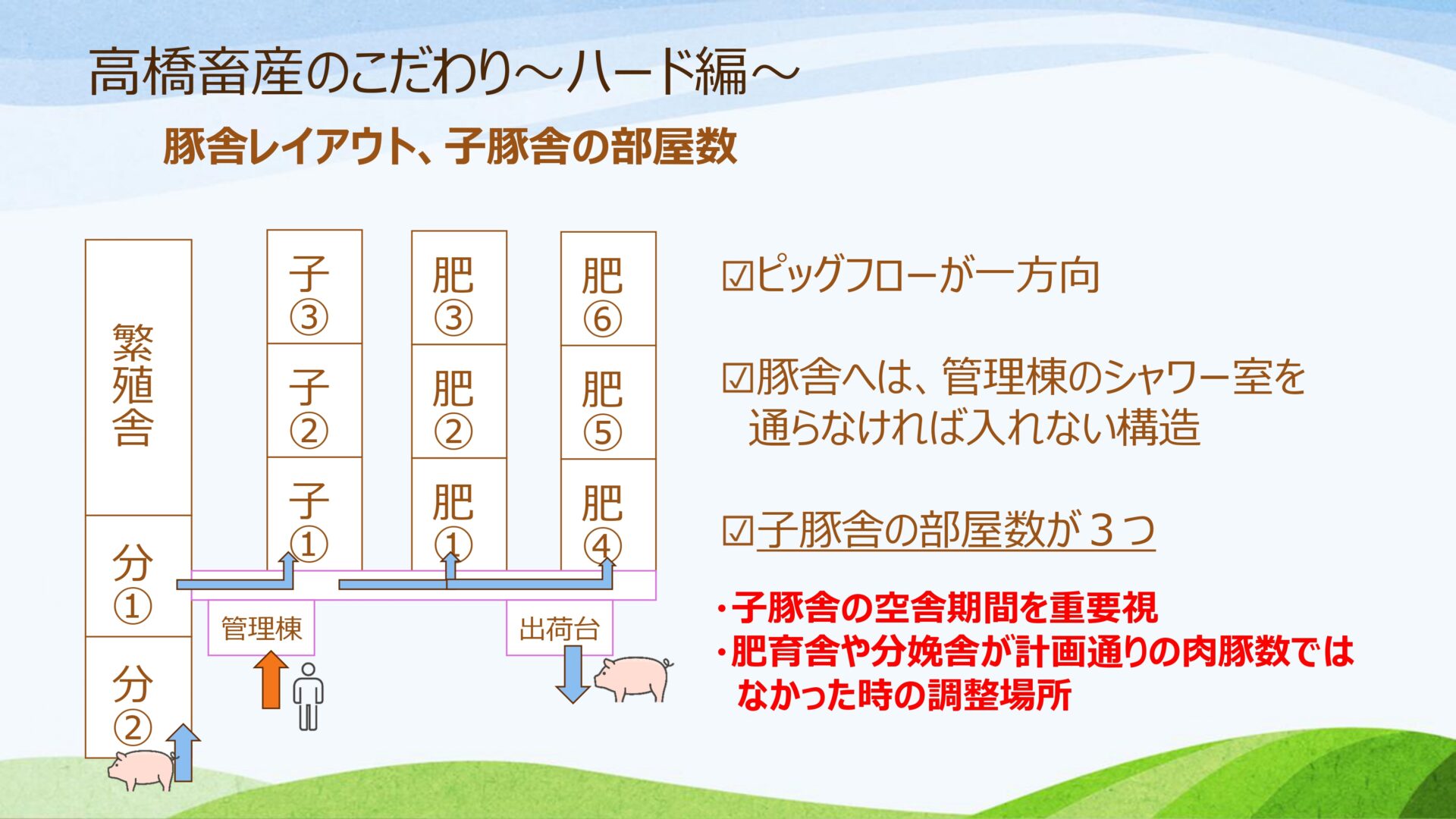 高橋畜産のこだわり～ハード編～

豚舎レイアウト、子豚舎の部屋数

繁殖舎

分①

分②

子③

子②

子①

肥③

肥②

肥①

肥⑥

肥⑤

肥④

管理棟

出荷台

☑ピッグフローが一方向

☑豚舎へは、管理棟のシャワー室を通らなければ入れない構造

☑子豚舎の部屋数が３つ

・子豚舎の空舎期間を重要視
・肥育舎や分娩舎が計画通りの肉豚数ではなかった時の調整場所